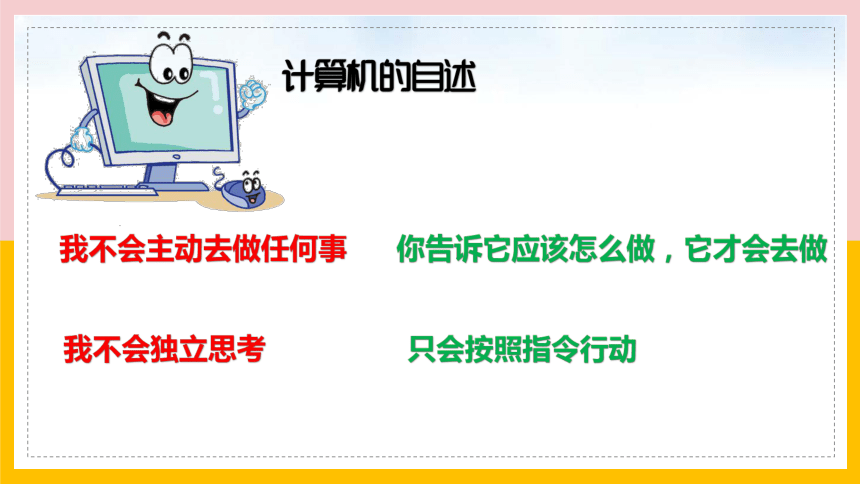 计算机的自述

我不会主动去做任何事

你告诉它应该怎么做，它才会去做

我不会独立思考

只会按照指令行动